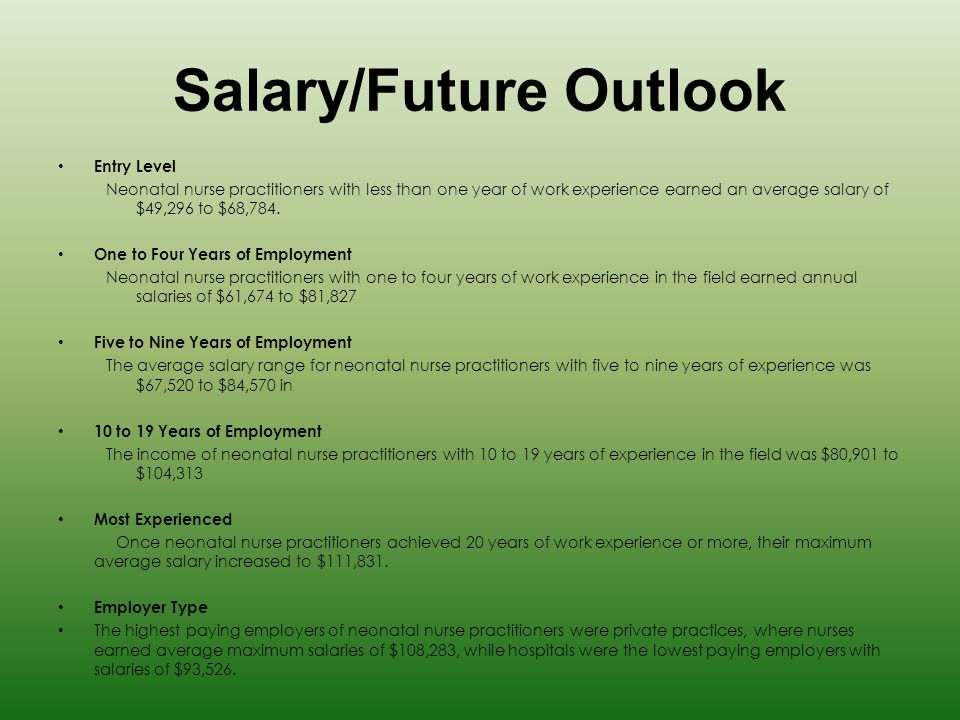 Salary/Future Outlook

• Entry Level
Neonatal nurse practitioners with less than one year of work experience earned an average salary of \$49,296 to \$68,784.

• One to Four Years of Employment
Neonatal nurse practitioners with one to four years of work experience in the field earned annual salaries of \$61,674 to \$81,827

• Five to Nine Years of Employment
The average salary range for neonatal nurse practitioners with five to nine years of experience was \$67,520 to \$84,570 in

• 10 to 19 Years of Employment
The income of neonatal nurse practitioners with 10 to 19 years of experience in the field was \$80,901 to \$104,313

• Most Experienced
Once neonatal nurse practitioners achieved 20 years of work experience or more, their maximum average salary increased to \$111,831.

• Employer Type
• The highest paying employers of neonatal nurse practitioners were private practices, where nurses earned average maximum salaries of \$108,283, while hospitals were the lowest paying employers with salaries of \$93,526.